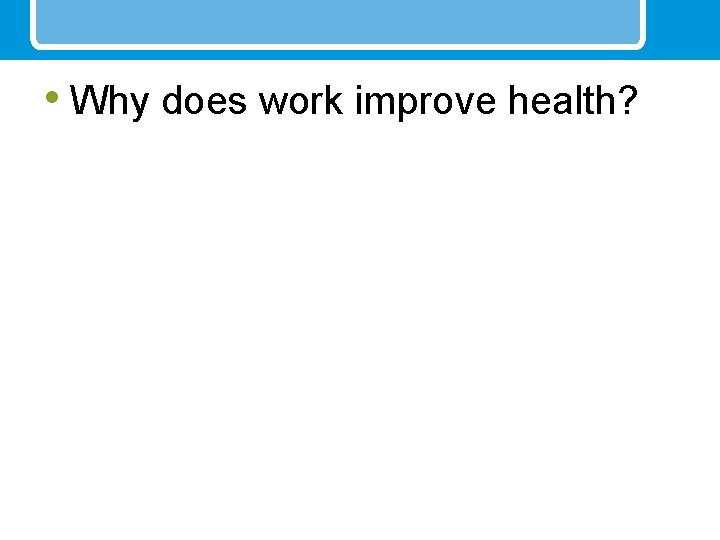 • Why does work improve health?